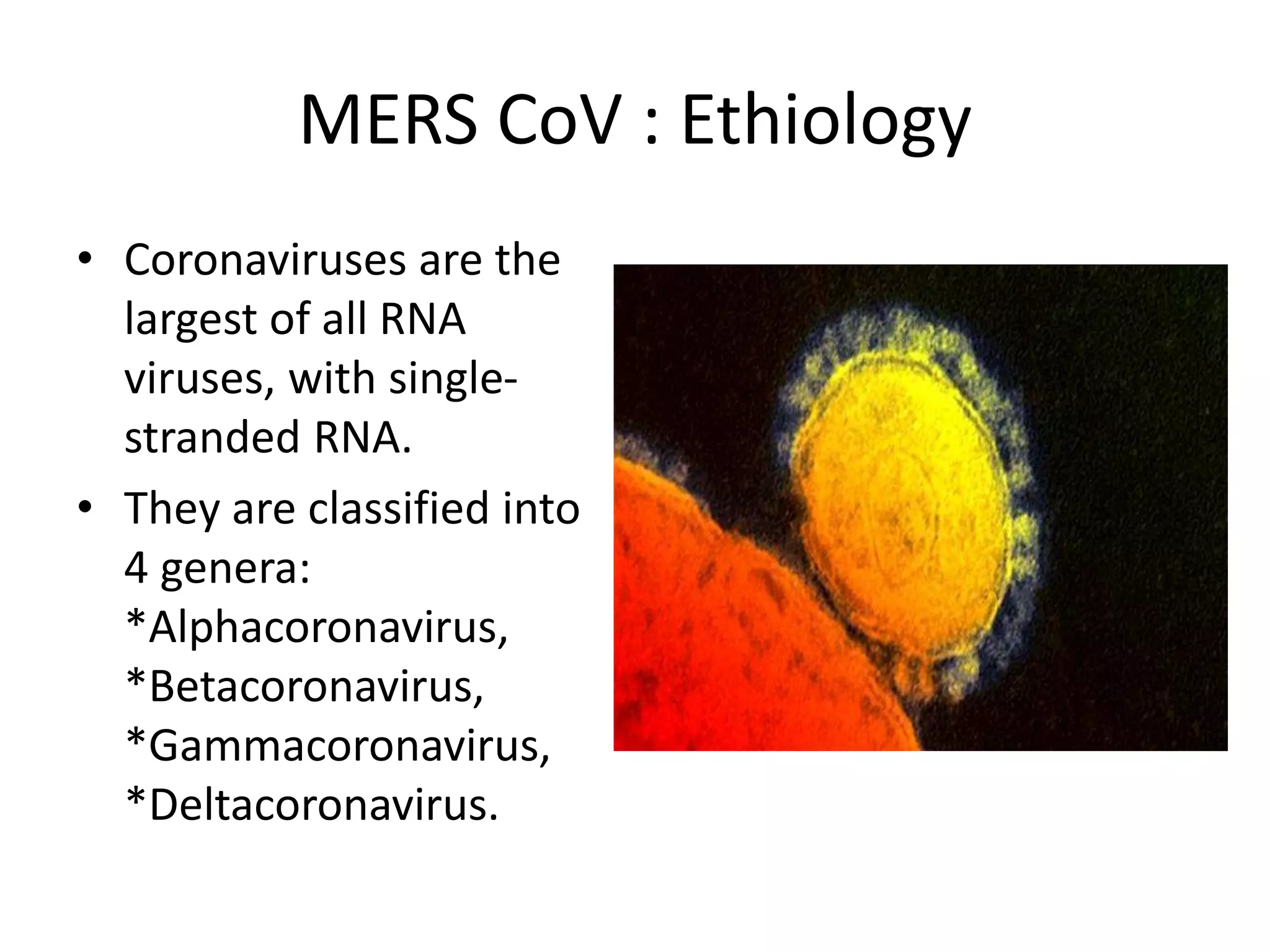 MERS CoV : Ethiology

• Coronaviruses are the largest of all RNA viruses, with single-stranded RNA.

• They are classified into 4 genera:
*Alphacoronavirus,
*Betacoronavirus,
*Gammacoronavirus,
*Deltacoronavirus.